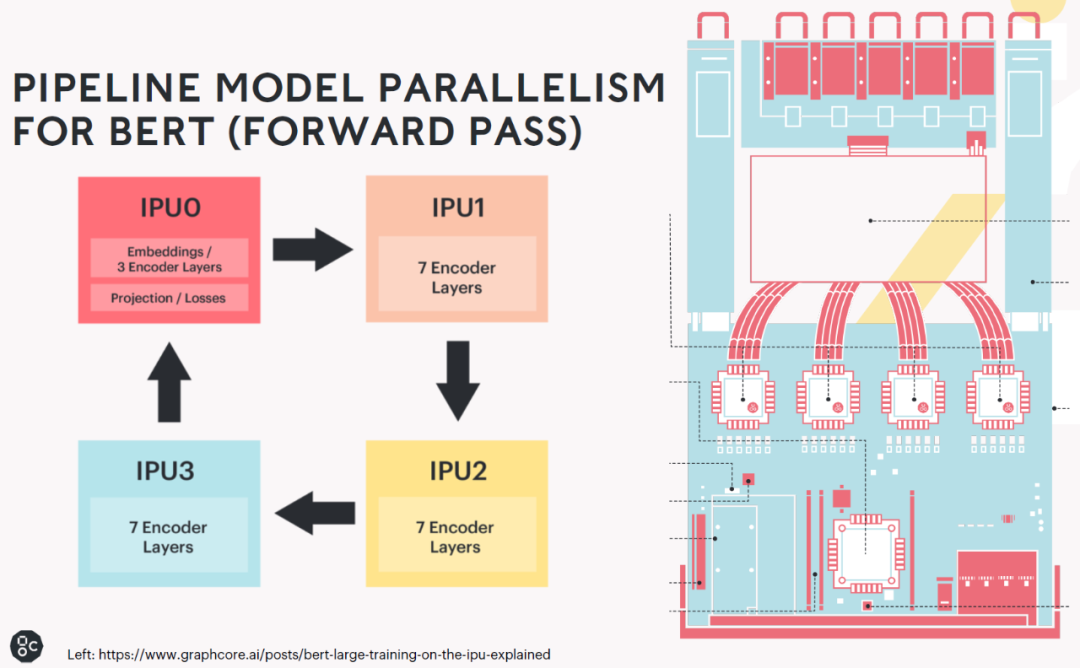 PIPELINE MODEL PARALLELISM FOR BERT (FORWARD PASS)

IPU0

Embeddings / 3 Encoder Layers

Projection / Losses

IPU1

7 Encoder Layers

IPU2

7 Encoder Layers

IPU3

7 Encoder Layers

Left: https://www.graphcore.ai/posts/bert-large-training-on-the-ipu-explained